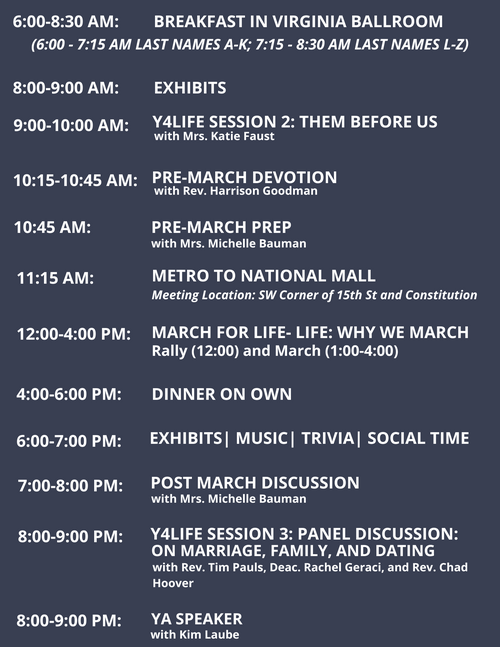 6:00-8:30 AM: BREAKFAST IN VIRGINIA BALLROOM
(6:00 - 7:15 AM LAST NAMES A-K; 7:15 - 8:30 AM LAST NAMES L-Z)

8:00-9:00 AM: EXHIBITS

9:00-10:00 AM: Y4LIFE SESSION 2: THEM BEFORE US
with Mrs. Katie Faust

10:15-10:45 AM: PRE-MARCH DEVOTION
with Rev. Harrison Goodman

10:45 AM: PRE-MARCH PREP
with Mrs. Michelle Bauman

11:15 AM: METRO TO NATIONAL MALL
Meeting Location: SW Corner of 15th St and Constitution

12:00-4:00 PM: MARCH FOR LIFE- LIFE: WHY WE MARCH
Rally (12:00) and March (1:00-4:00)

4:00-6:00 PM: DINNER ON OWN

6:00-7:00 PM: EXHIBITS| MUSIC| TRIVIA| SOCIAL TIME

7:00-8:00 PM: POST MARCH DISCUSSION
with Mrs. Michelle Bauman

8:00-9:00 PM: Y4LIFE SESSION 3: PANEL DISCUSSION: ON MARRIAGE, FAMILY, AND DATING
with Rev. Tim Pauls, Deac. Rachel Geraci, and Rev. Chad Hoover

8:00-9:00 PM: YA SPEAKER
with Kim Laube